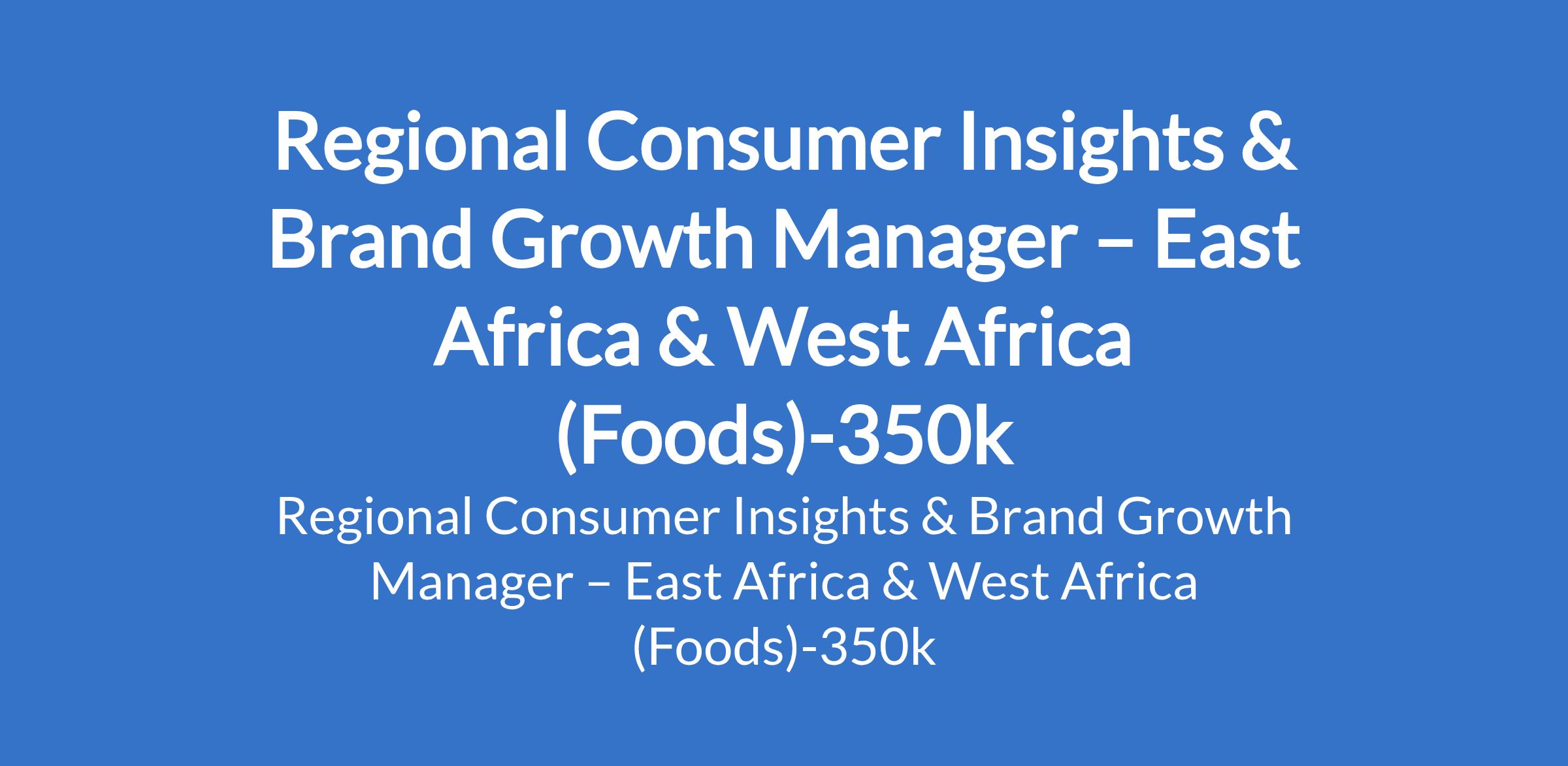 Regional Consumer Insights & Brand Growth Manager – East Africa & West Africa (Foods)-350k

Regional Consumer Insights & Brand Growth Manager – East Africa & West Africa (Foods)-350k